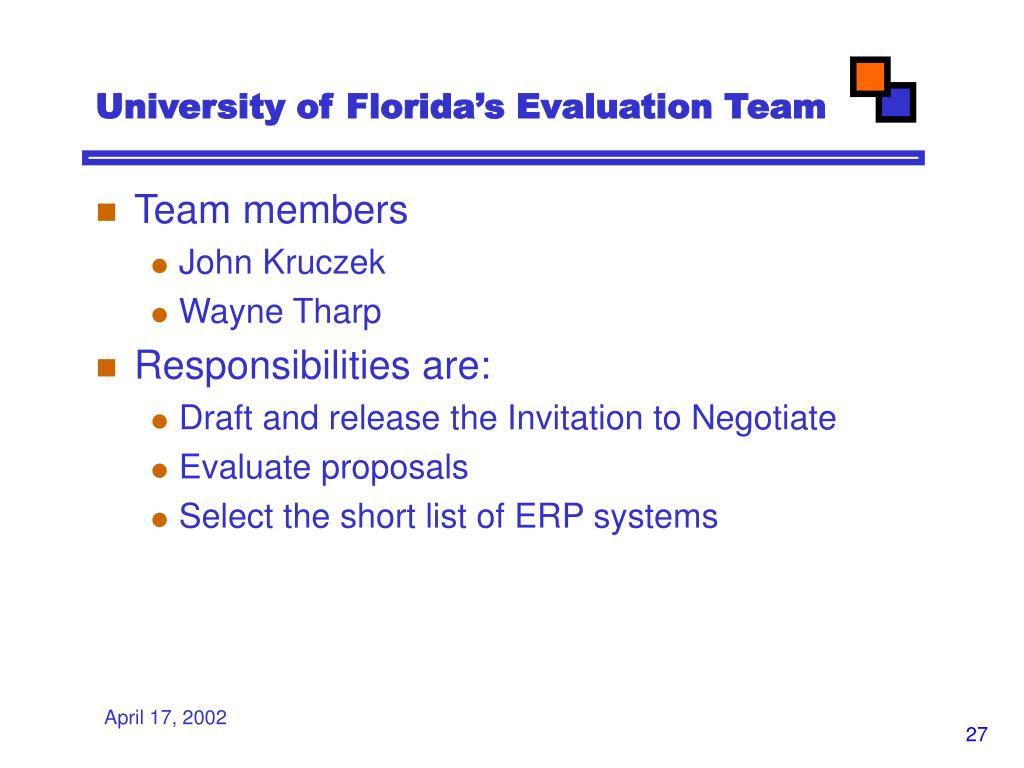 University of Florida's Evaluation Team

Team members
John Kruczek
Wayne Tharp

Responsibilities are:
Draft and release the Invitation to Negotiate
Evaluate proposals
Select the short list of ERP systems

April 17, 2002

27